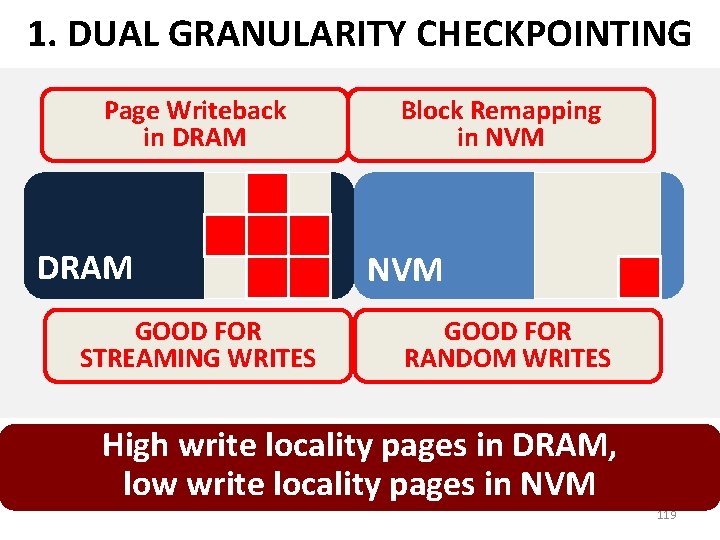 1. DUAL GRANULARITY CHECKPOINTING

Page Writeback in DRAM

Block Remapping in NVM

DRAM

NVM

GOOD FOR STREAMING WRITES

GOOD FOR RANDOM WRITES

High write locality pages in DRAM, low write locality pages in NVM

119